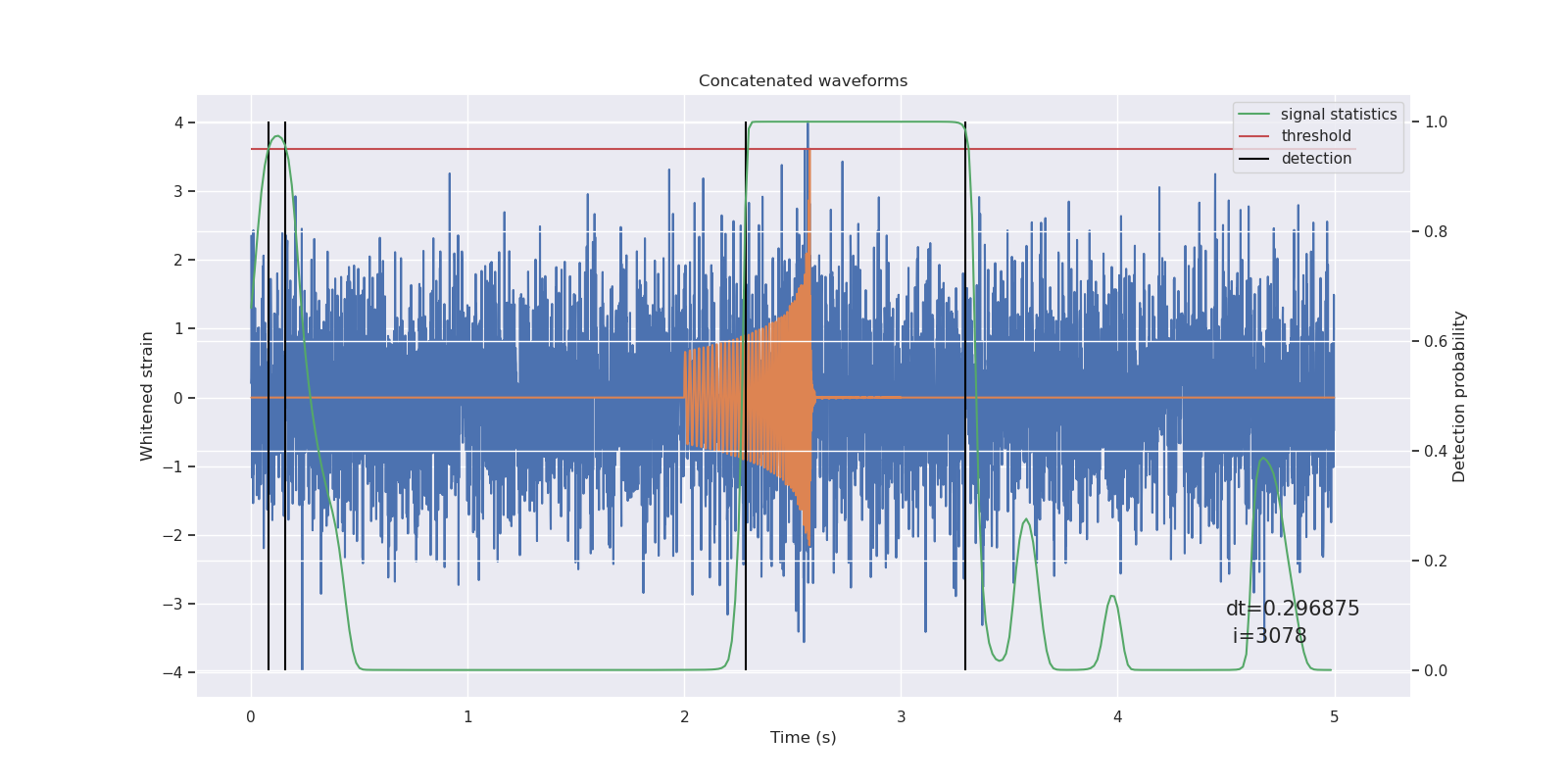 Concatenated waveforms

signal statistics
threshold
detection

Whitened strain

4
3
2
1
0
−1
−2
−3
−4

Detection probability

1.0
0.8
0.6
0.4
0.2
0.0

dt=0.296875
i=3078

0
1
2
3
4
5

Time (s)